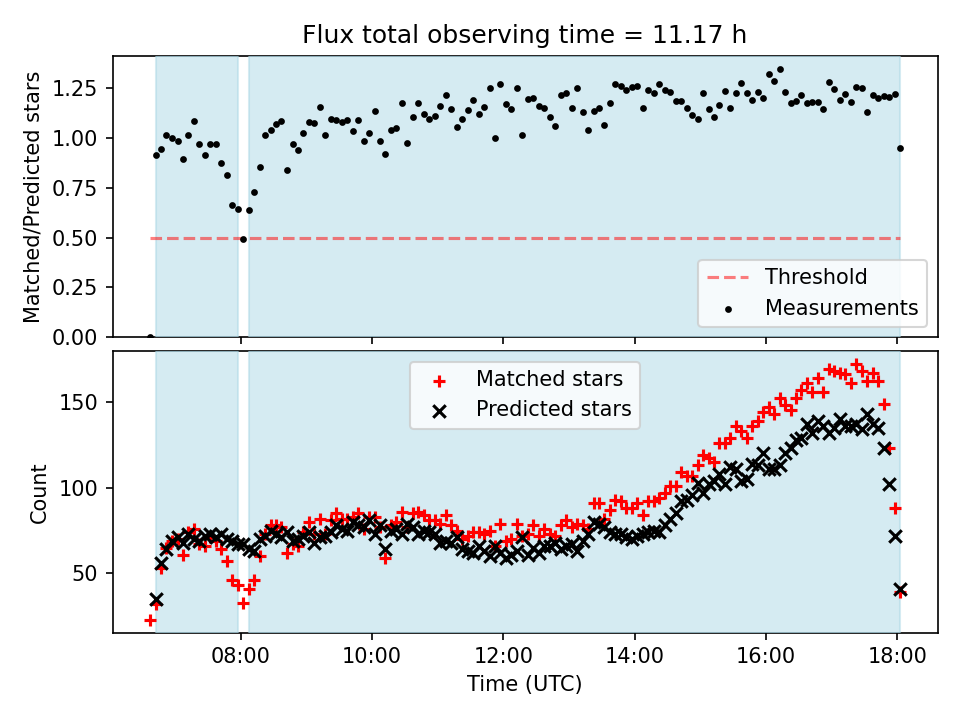 Flux total observing time = 11.17 h

Matched/Predicted stars

1.25
1.00
0.75
0.50
0.25
0.00

Threshold
Measurements

Matched stars
Predicted stars

Count

150
100
50

08:00
10:00
12:00
14:00
16:00
18:00

Time (UTC)